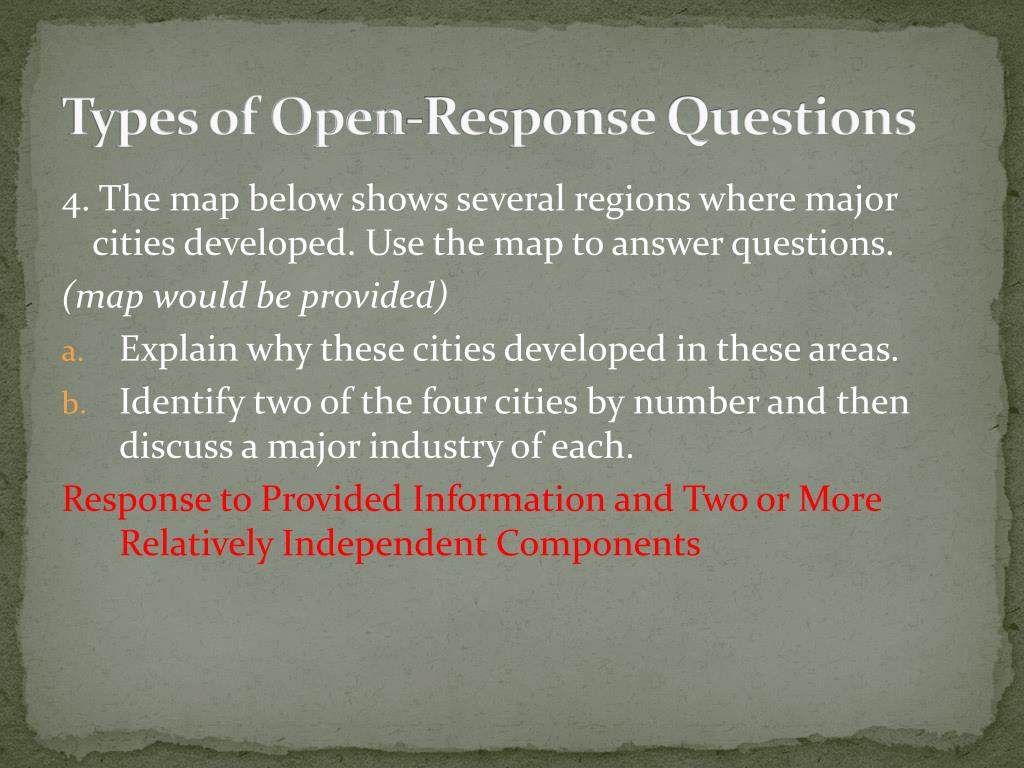 Types of Open-Response Questions

4. The map below shows several regions where major cities developed. Use the map to answer questions.

(map would be provided)

a. Explain why these cities developed in these areas.

b. Identify two of the four cities by number and then discuss a major industry of each.

Response to Provided Information and Two or More Relatively Independent Components